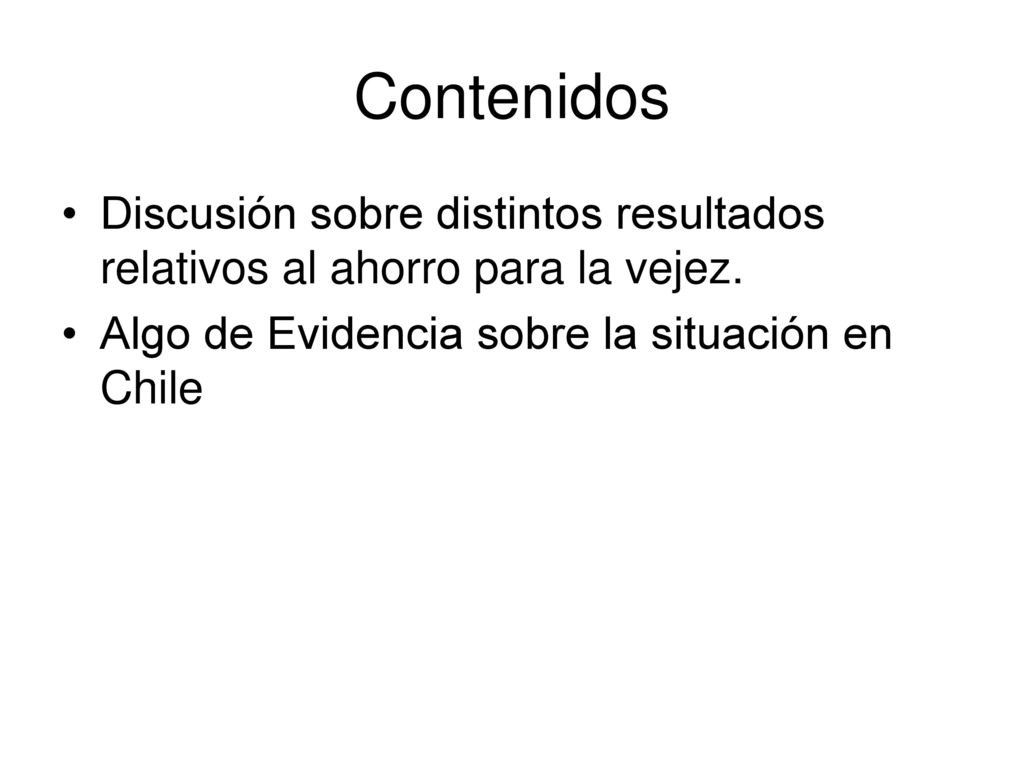 Contenidos

• Discusión sobre distintos resultados relativos al ahorro para la vejez.
• Algo de Evidencia sobre la situación en Chile